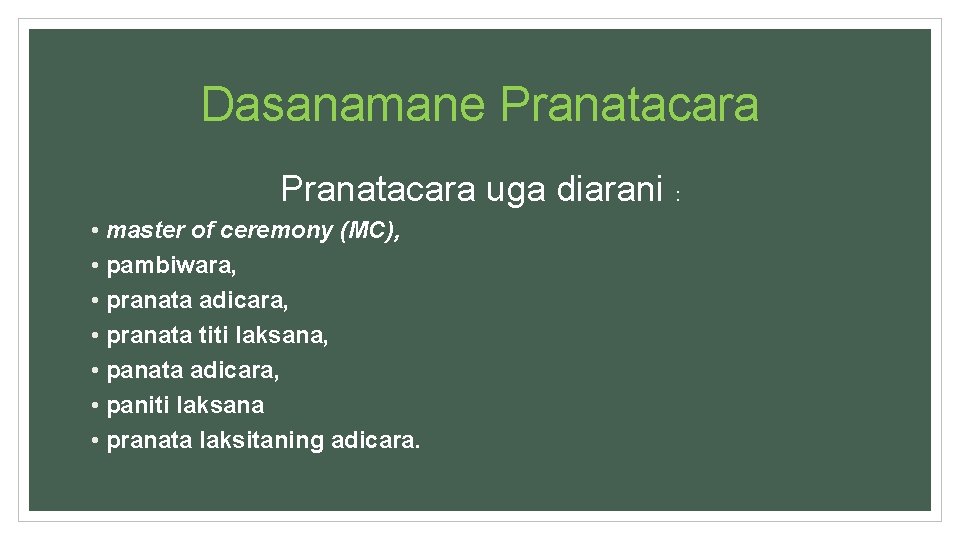 Dasanamane Pranatacara

Pranatacara uga diarani :

• master of ceremony (MC),
• pambiwara,
• pranata adicara,
• pranata titi laksana,
• panata adicara,
• paniti laksana
• pranata laksitaning adicara.